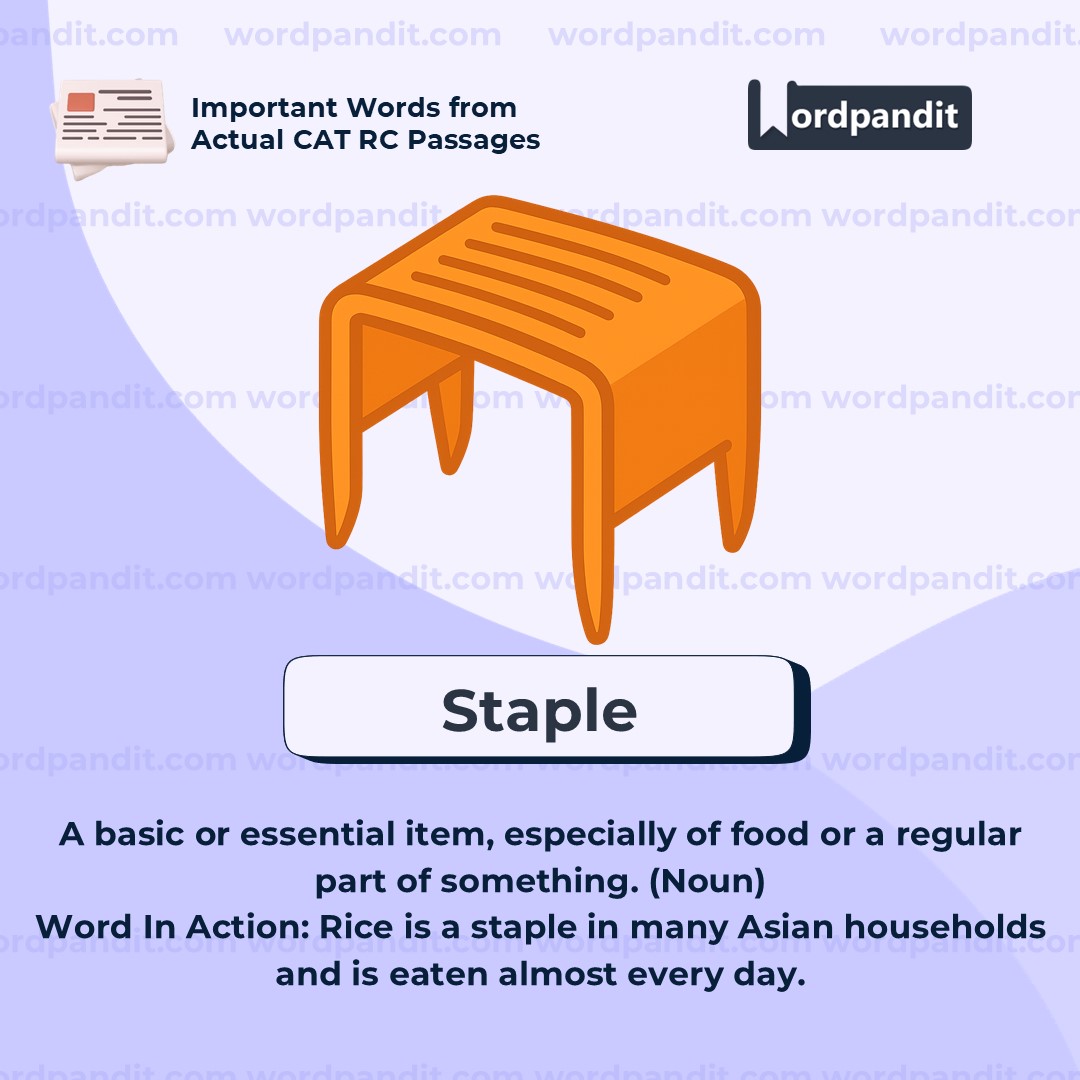 wordpandit.com wordpandit.com wordpandit.com wordpandit.com

Important Words from Actual CAT RC Passages

Wordpandit

Staple

A basic or essential item, especially of food or a regular part of something. (Noun)
Word In Action: Rice is a staple in many Asian households and is eaten almost every day.